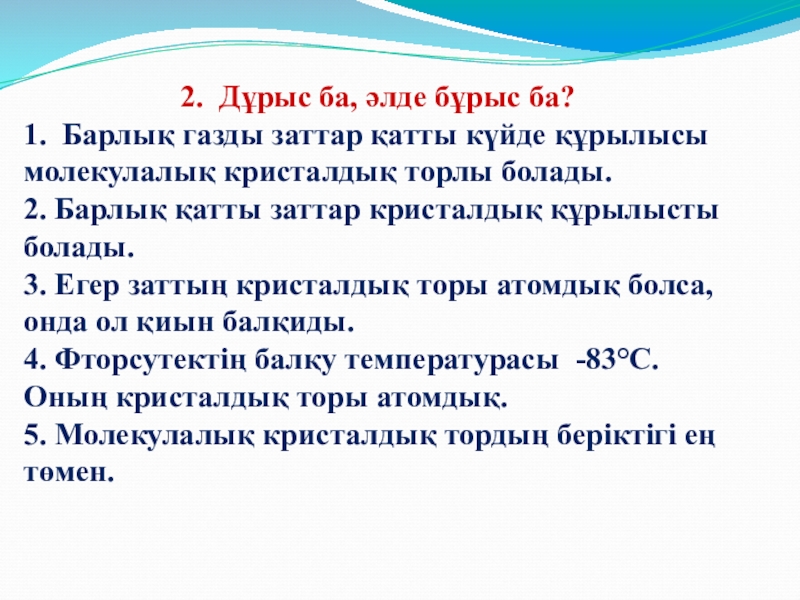 2. Дұрыс ба, әлде бұрыс ба?

1. Барлық газды заттар қатты күйде құрылысы молекулалық кристалдық торлы болады.
2. Барлық қатты заттар кристалдық құрылысты болады.
3. Егер заттың кристалдық торы атомдық болса, онда ол қиын балқиды.
4. Фторсутектің балқу температурасы -83°С. Оның кристалдық торы атомдық.
5. Молекулалық кристалдық тордың беріктігі ең төмен.